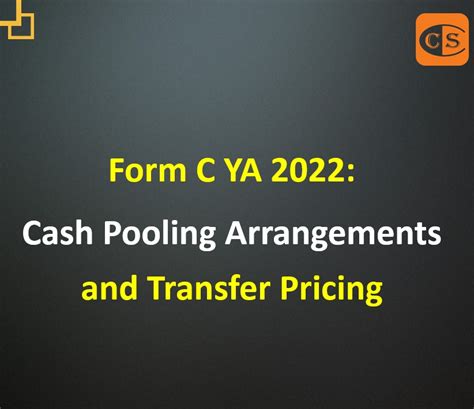 CS

Form C YA 2022:

Cash Pooling Arrangements

and Transfer Pricing